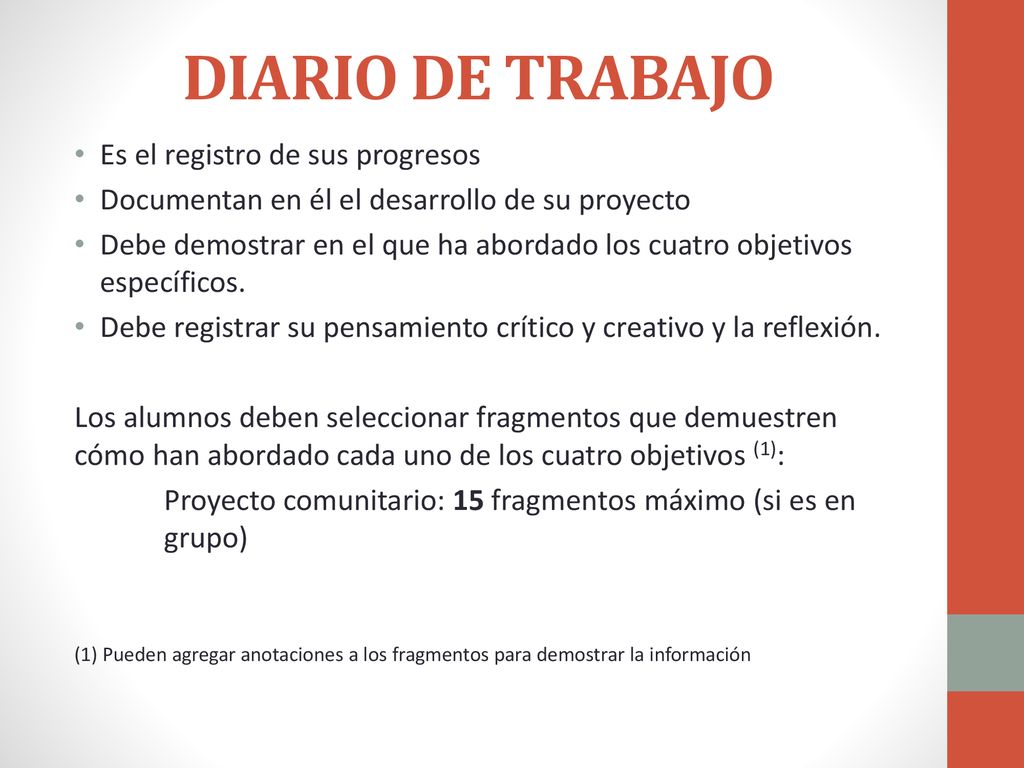 DIARIO DE TRABAJO

• Es el registro de sus progresos
• Documentan en él el desarrollo de su proyecto
• Debe demostrar en el que ha abordado los cuatro objetivos específicos.
• Debe registrar su pensamiento crítico y creativo y la reflexión.

Los alumnos deben seleccionar fragmentos que demuestren cómo han abordado cada uno de los cuatro objetivos $^{(1)}$:

Proyecto comunitario: 15 fragmentos máximo (si es en grupo)

(1) Pueden agregar anotaciones a los fragmentos para demostrar la información